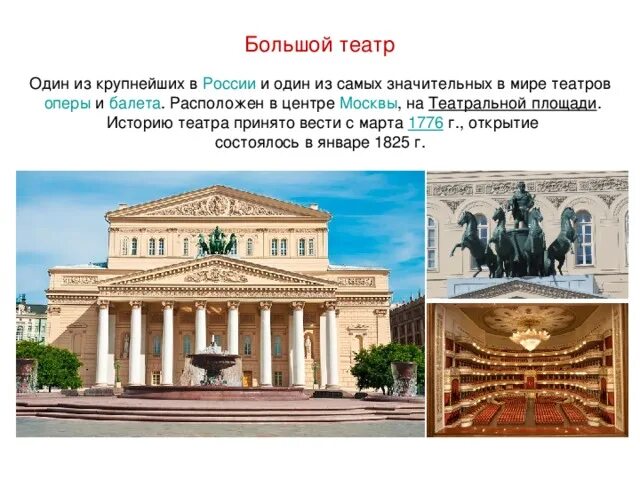 Большой театр

Один из крупнейших в России и один из самых значительных в мире театров оперы и балета. Расположен в центре Москвы, на Театральной площади. Историю театра принято вести с марта 1776 г., открытие состоялось в январе 1825 г.